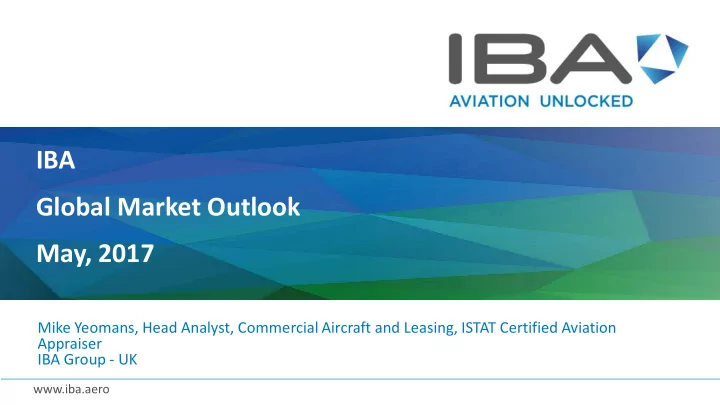 IBA
AVIATION UNLOCKED

IBA

Global Market Outlook

May, 2017

Mike Yeomans, Head Analyst, Commercial Aircraft and Leasing, ISTAT Certified Aviation Appraiser
IBA Group - UK

www.iba.aero